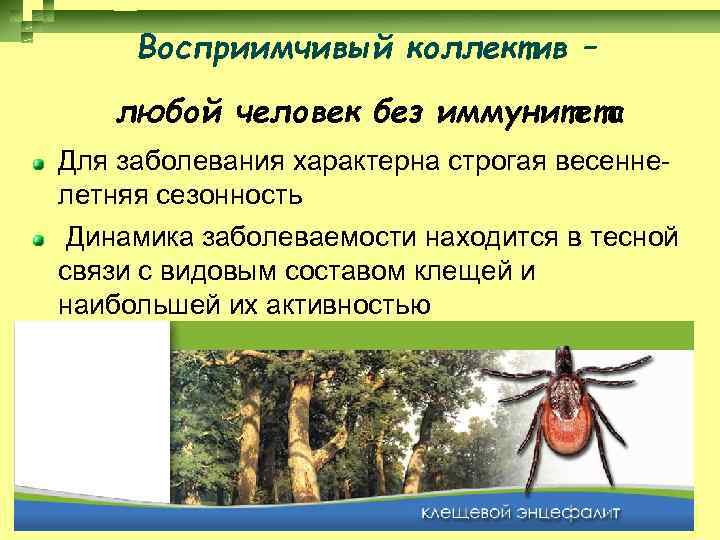 Восприимчивый коллектив –

любой человек без иммунитета

Для заболевания характерна строгая весенне-летняя сезонность

Динамика заболеваемости находится в тесной связи с видовым составом клещей и наибольшей их активностью

клещевой энцефалит